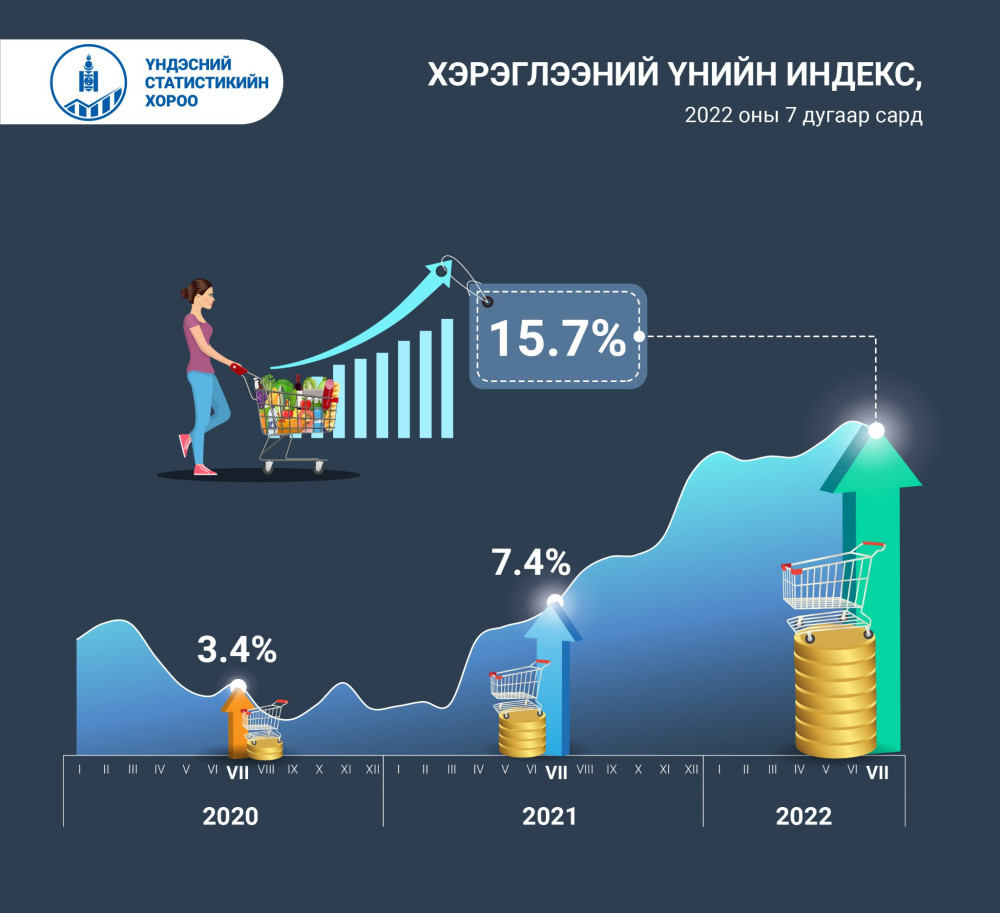 ҮНДЭСНИЙ СТАТИСТИКИЙН ХОРОО

ХЭРЭГЛЭЭНИЙ ҮНИЙН ИНДЕКС,
2022 оны 7 дугаар сард

15.7%

7.4%

3.4%

I II III IV V VI VII VIII IX X XI XII
2020

I II III IV V VI VII VIII IX X XI XII
2021

I II III IV V VI VII
2022